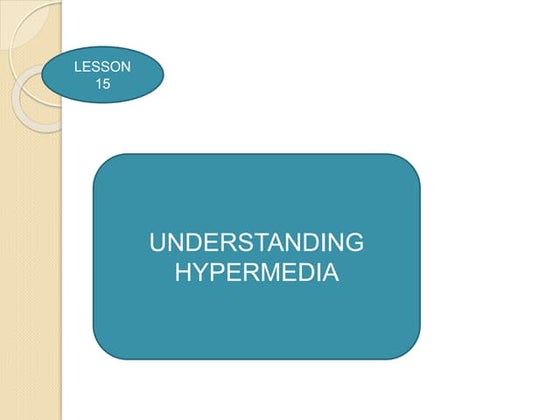 LESSON 15

UNDERSTANDING HYPERMEDIA